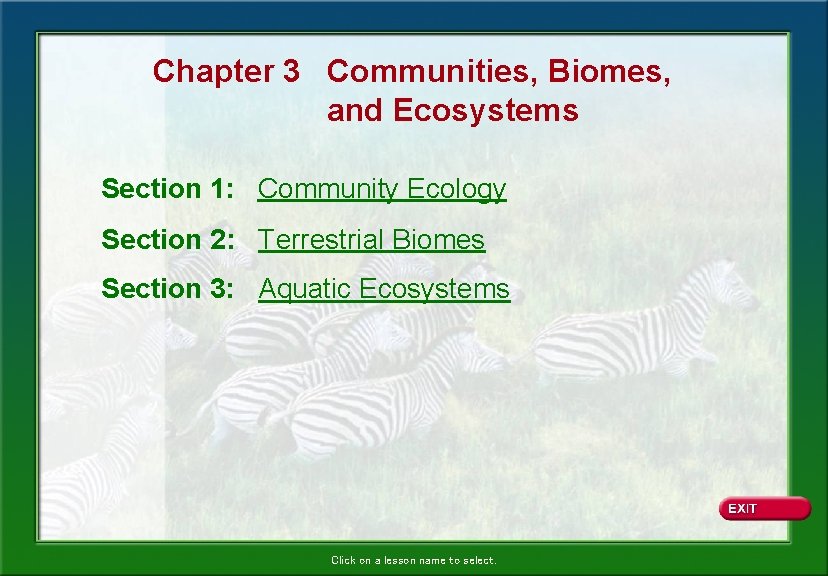 Chapter 3 Communities, Biomes, and Ecosystems

Section 1: Community Ecology

Section 2: Terrestrial Biomes

Section 3: Aquatic Ecosystems

EXIT

Click on a lesson name to select.